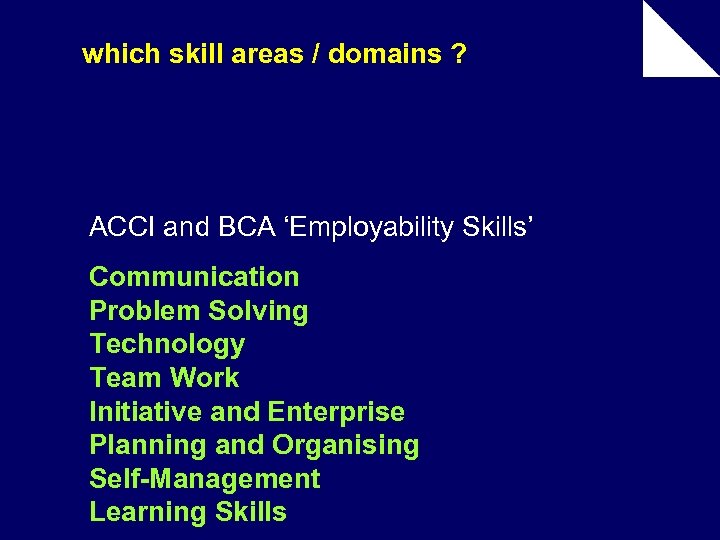 which skill areas / domains ?

ACCI and BCA ‘Employability Skills’

Communication
Problem Solving
Technology
Team Work
Initiative and Enterprise
Planning and Organising
Self-Management
Learning Skills